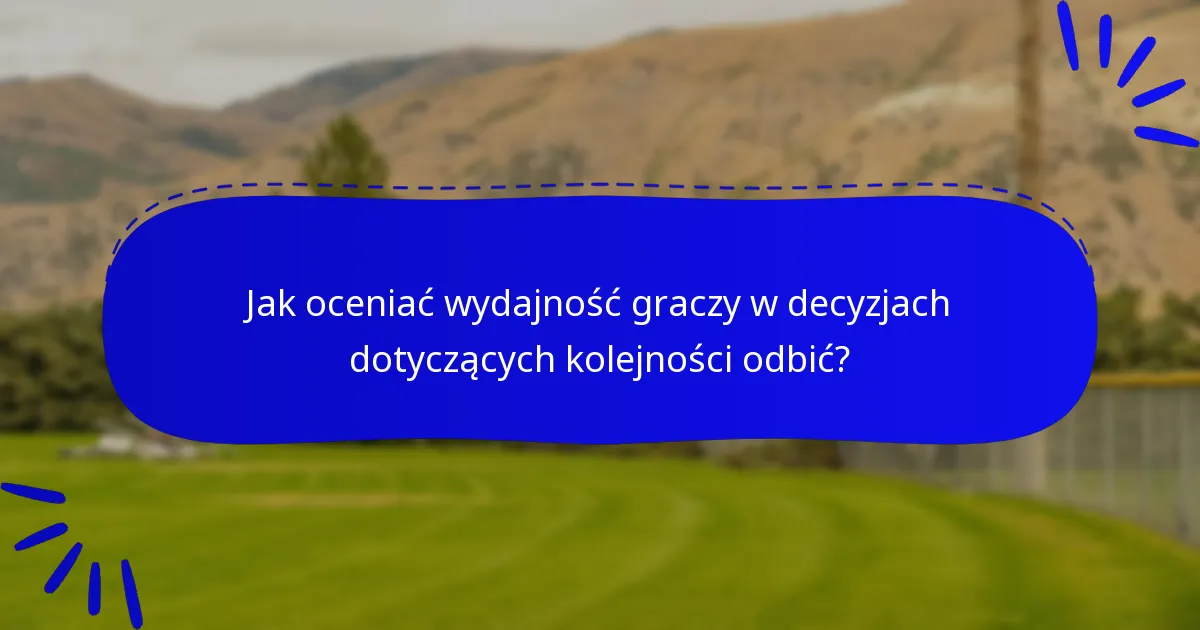 Jak oceniać wydajność graczy w decyzjach dotyczących kolejności odbić?